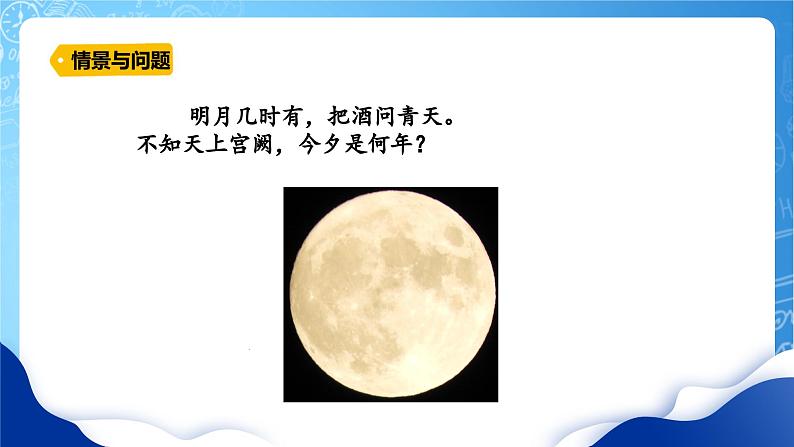 情景与问题

明月几时有，把酒问青天。
不知天上宫阙，今夕是何年？